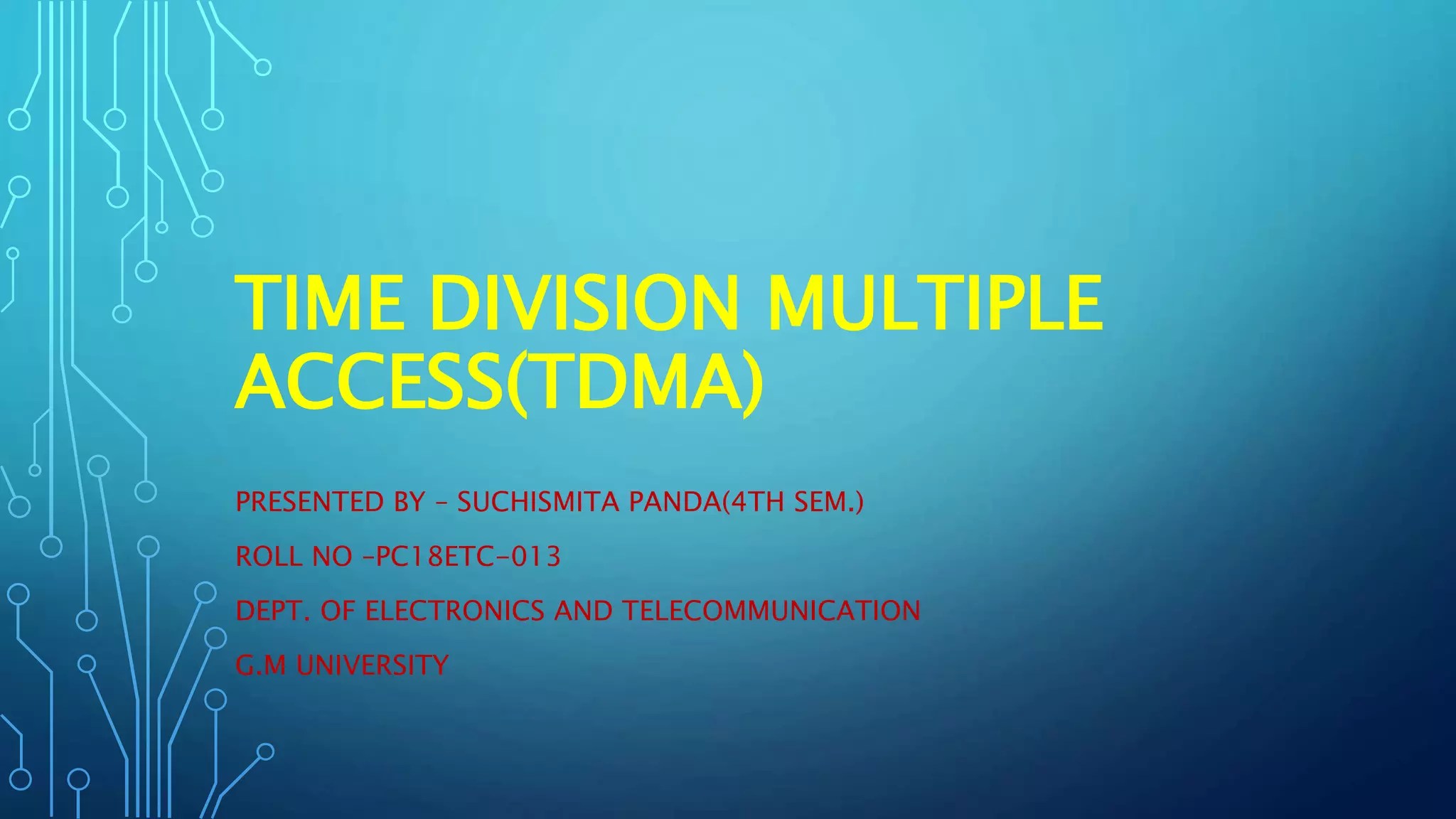 TIME DIVISION MULTIPLE ACCESS(TDMA)

PRESENTED BY – SUCHISMITA PANDA(4TH SEM.)

ROLL NO –PC18ETC-013

DEPT. OF ELECTRONICS AND TELECOMMUNICATION

G.M UNIVERSITY